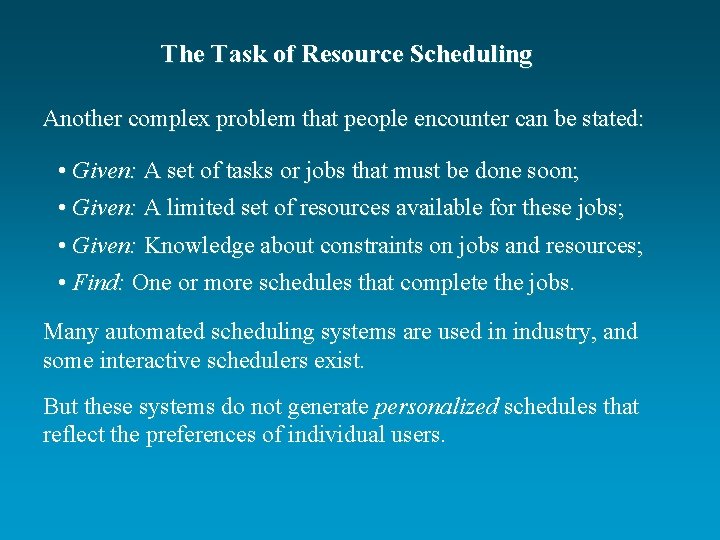 The Task of Resource Scheduling

Another complex problem that people encounter can be stated:

• Given: A set of tasks or jobs that must be done soon;

• Given: A limited set of resources available for these jobs;

• Given: Knowledge about constraints on jobs and resources;

• Find: One or more schedules that complete the jobs.

Many automated scheduling systems are used in industry, and some interactive schedulers exist.

But these systems do not generate personalized schedules that reflect the preferences of individual users.